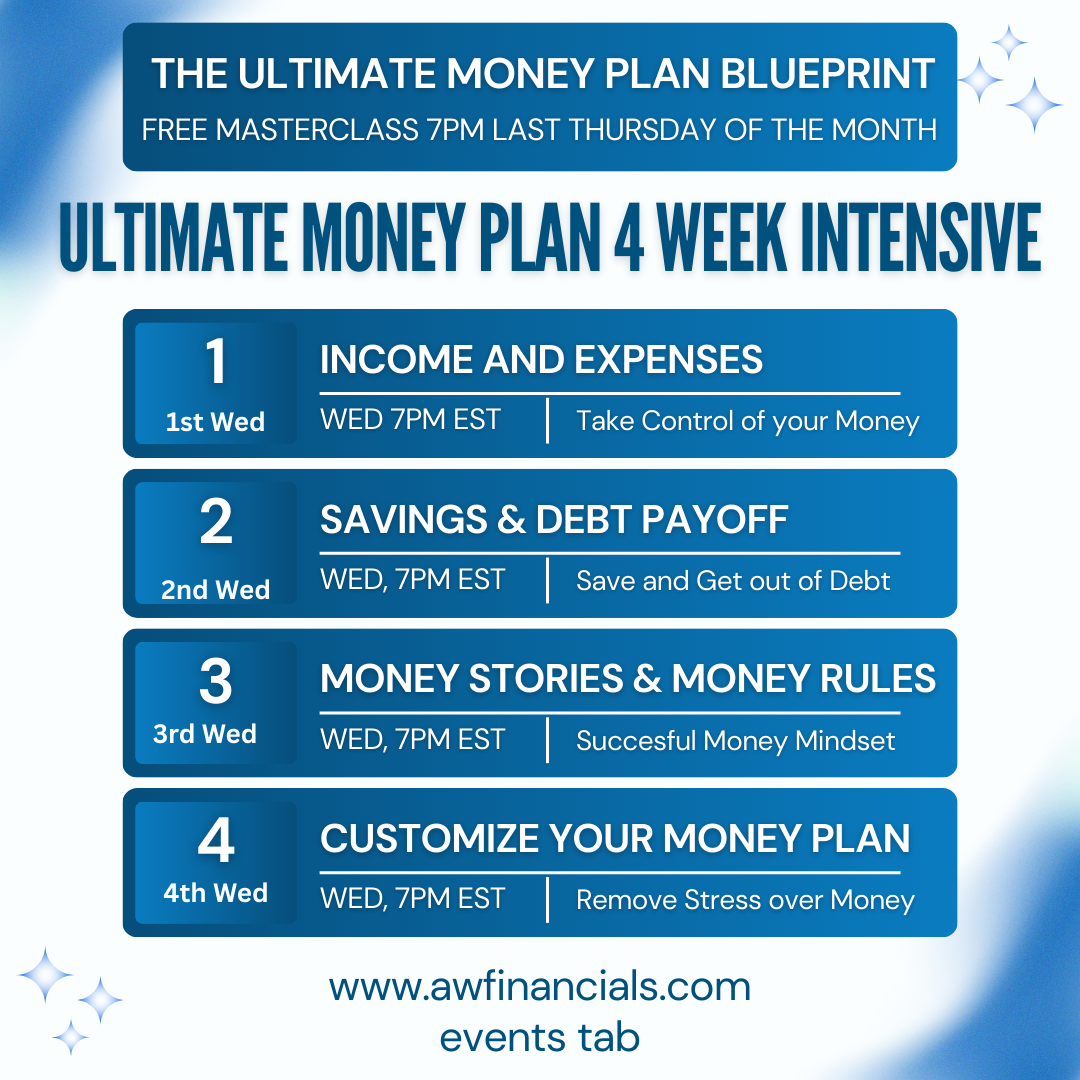 THE ULTIMATE MONEY PLAN BLUEPRINT
FREE MASTERCLASS 7PM LAST THURSDAY OF THE MONTH

ULTIMATE MONEY PLAN 4 WEEK INTENSIVE

1
1st Wed
INCOME AND EXPENSES
WED 7PM EST | Take Control of your Money

2
2nd Wed
SAVINGS & DEBT PAYOFF
WED, 7PM EST | Save and Get out of Debt

3
3rd Wed
MONEY STORIES & MONEY RULES
WED, 7PM EST | Succesful Money Mindset

4
4th Wed
CUSTOMIZE YOUR MONEY PLAN
WED, 7PM EST | Remove Stress over Money

www.awfinancials.com
events tab